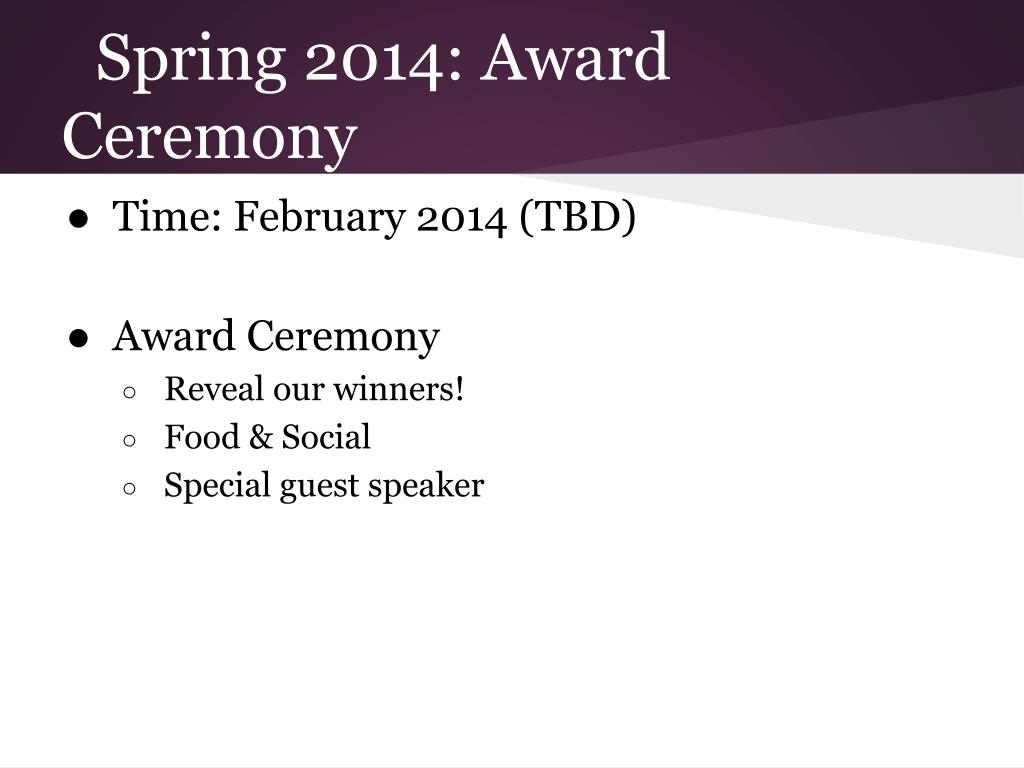 Spring 2014: Award Ceremony

● Time: February 2014 (TBD)

● Award Ceremony
○ Reveal our winners!
○ Food & Social
○ Special guest speaker